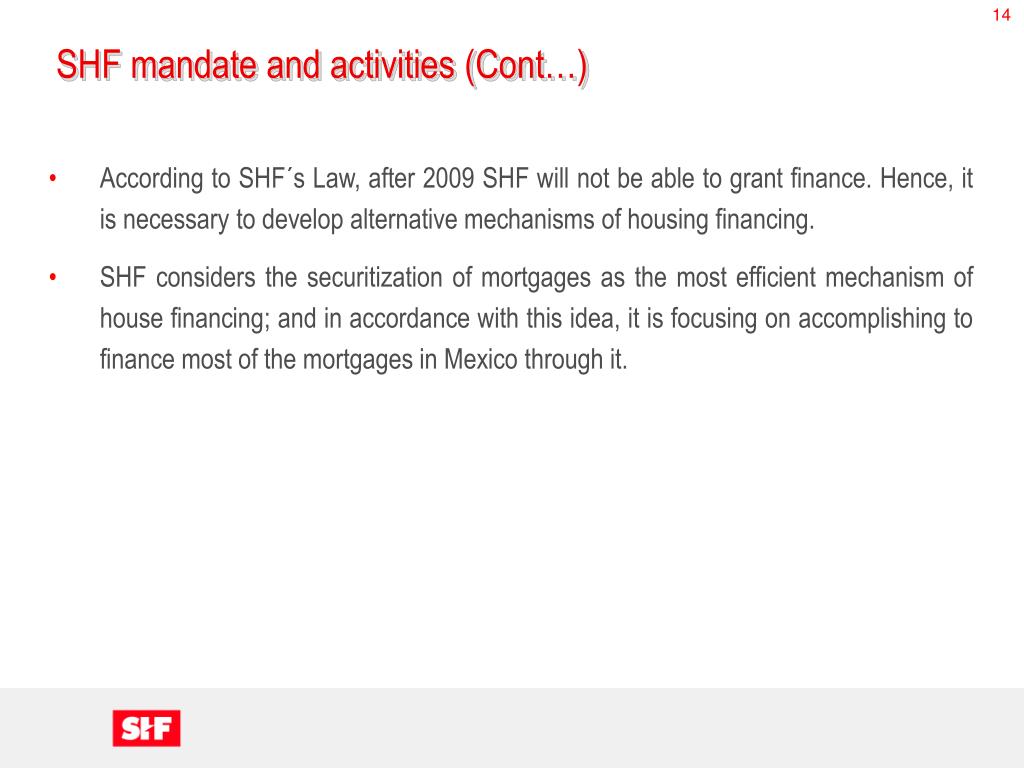 14

SHF mandate and activities (Cont…)

• According to SHF´s Law, after 2009 SHF will not be able to grant finance. Hence, it is necessary to develop alternative mechanisms of housing financing.

• SHF considers the securitization of mortgages as the most efficient mechanism of house financing; and in accordance with this idea, it is focusing on accomplishing to finance most of the mortgages in Mexico through it.

SHF